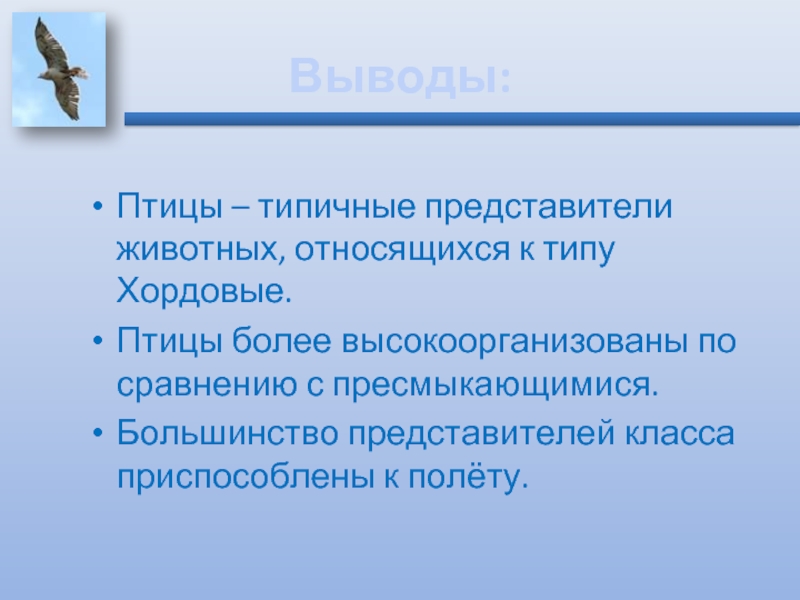 Выводы:

• Птицы – типичные представители животных, относящихся к типу Хордовые.
• Птицы более высокоорганизованы по сравнению с пресмыкающимися.
• Большинство представителей класса приспособлены к полёту.